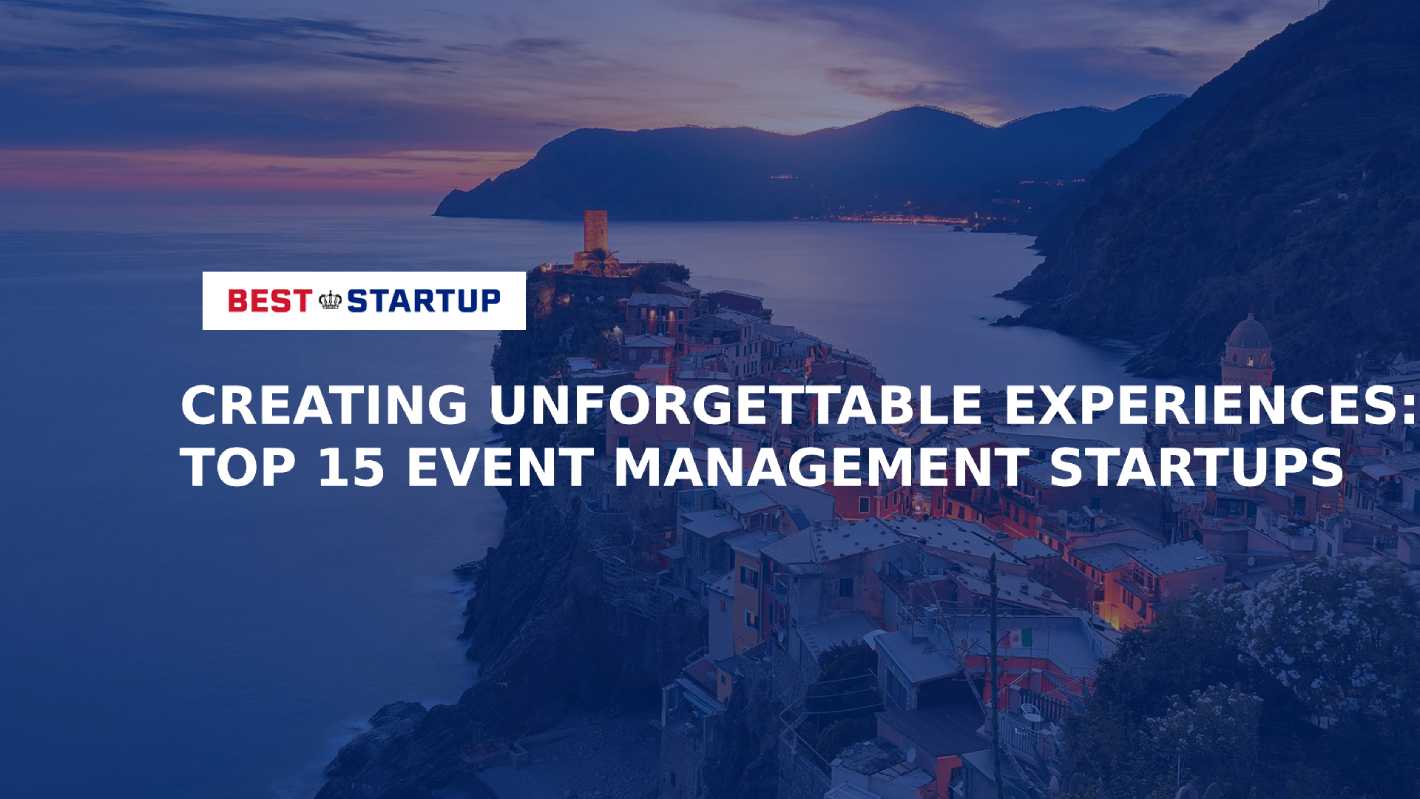 BEST STARTUP

CREATING UNFORGETTABLE EXPERIENCES: TOP 15 EVENT MANAGEMENT STARTUPS